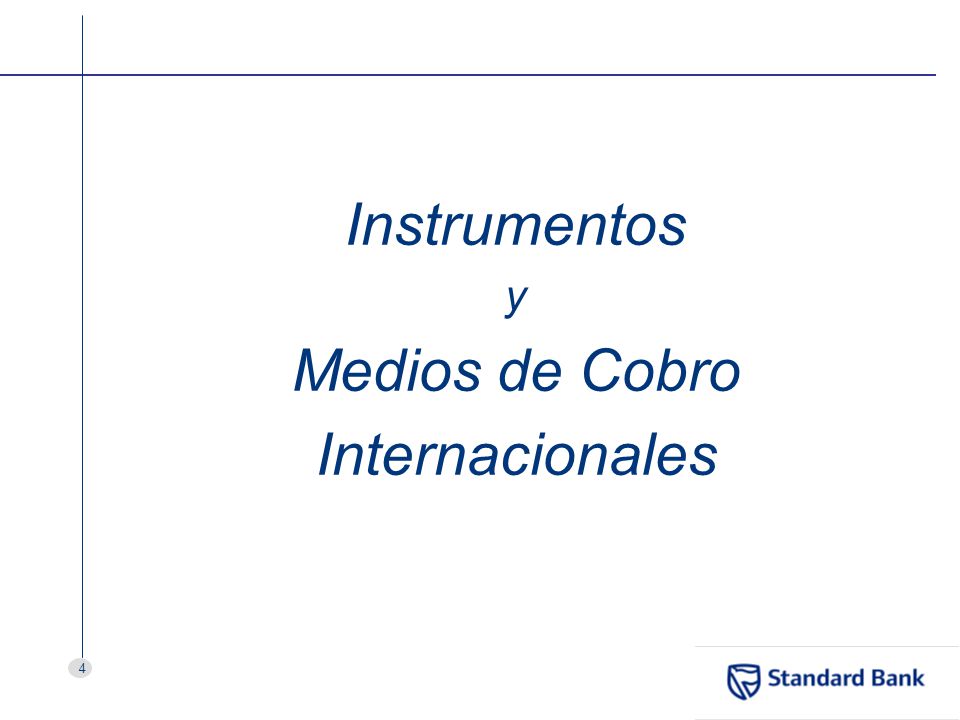 Instrumentos
y
Medios de Cobro
Internacionales

4

Standard Bank